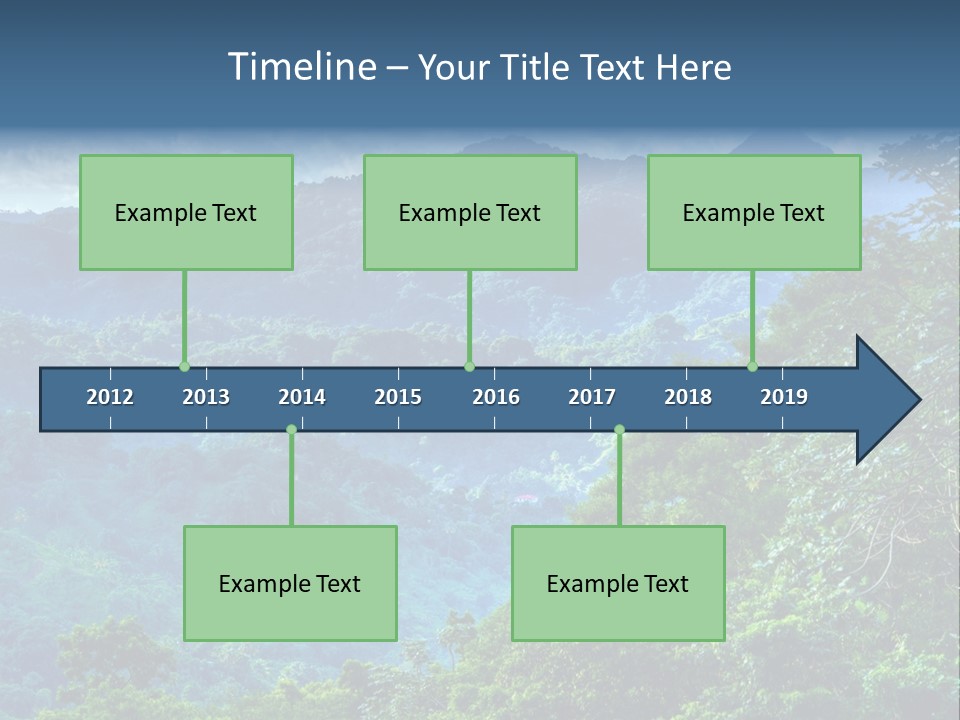 Timeline – Your Title Text Here

Example Text

Example Text

Example Text

2012 2013 2014 2015 2016 2017 2018 2019

Example Text

Example Text